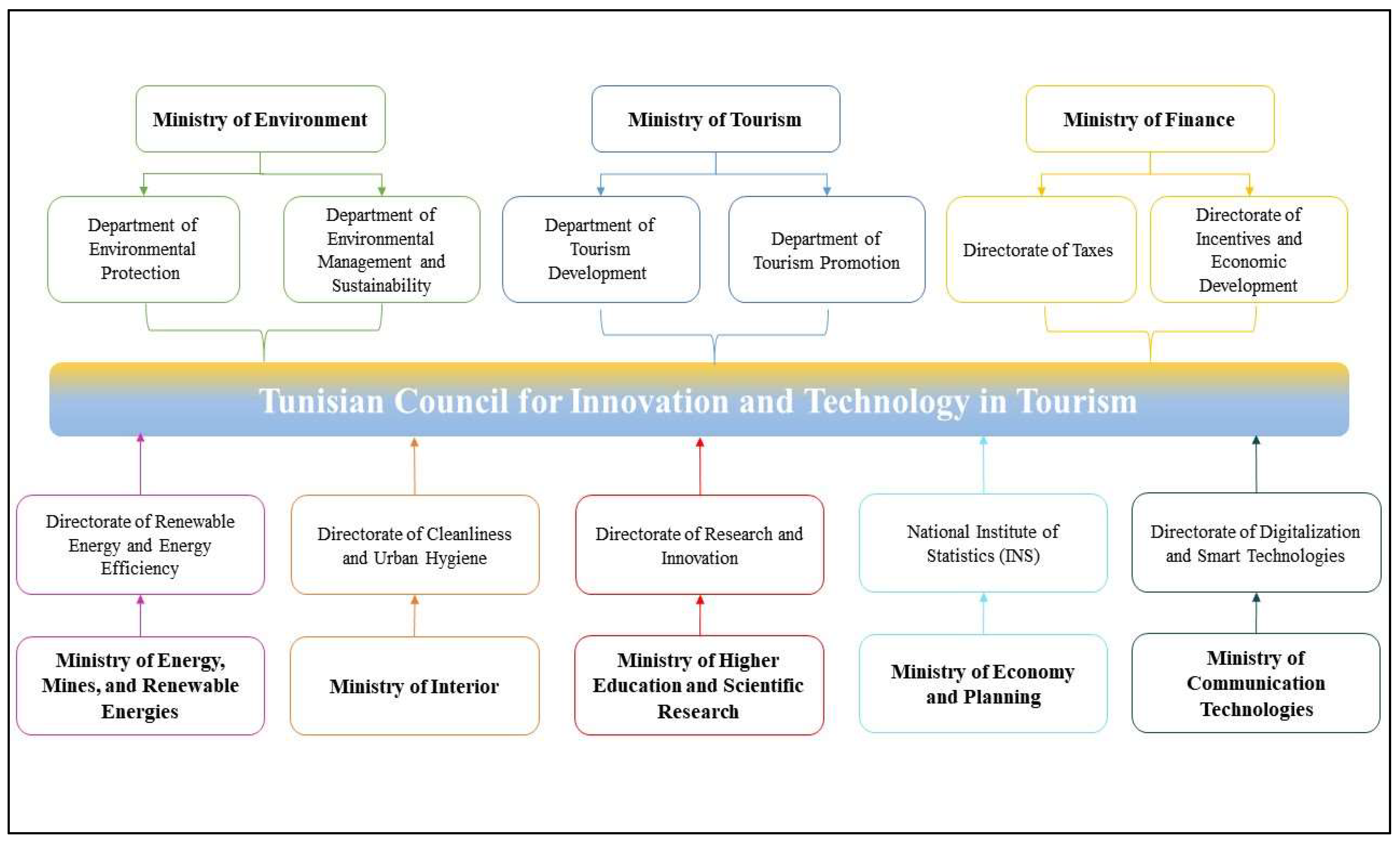 Ministry of Environment

Department of Environmental Protection

Department of Environmental Management and Sustainability

Ministry of Tourism

Department of Tourism Development

Department of Tourism Promotion

Ministry of Finance

Directorate of Taxes

Directorate of Incentives and Economic Development

Tunisian Council for Innovation and Technology in Tourism

Directorate of Renewable Energy and Energy Efficiency

Ministry of Energy, Mines, and Renewable Energies

Directorate of Cleanliness and Urban Hygiene

Ministry of Interior

Directorate of Research and Innovation

Ministry of Higher Education and Scientific Research

National Institute of Statistics (INS)

Ministry of Economy and Planning

Directorate of Digitalization and Smart Technologies

Ministry of Communication Technologies